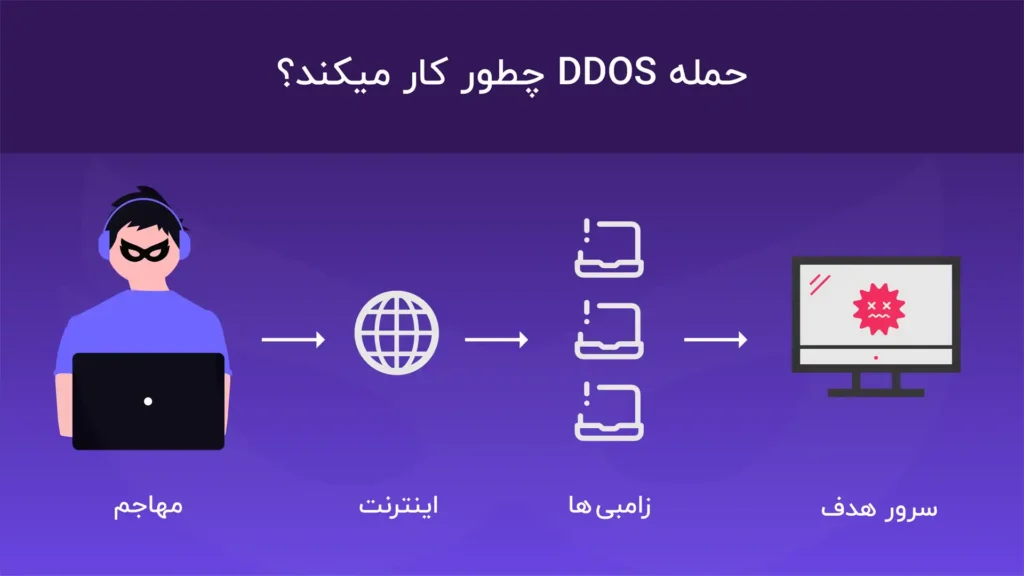 حمله DDOS چطور کار میکند؟

مهاجم

اینترنت

زامبی‌ها

سرور هدف